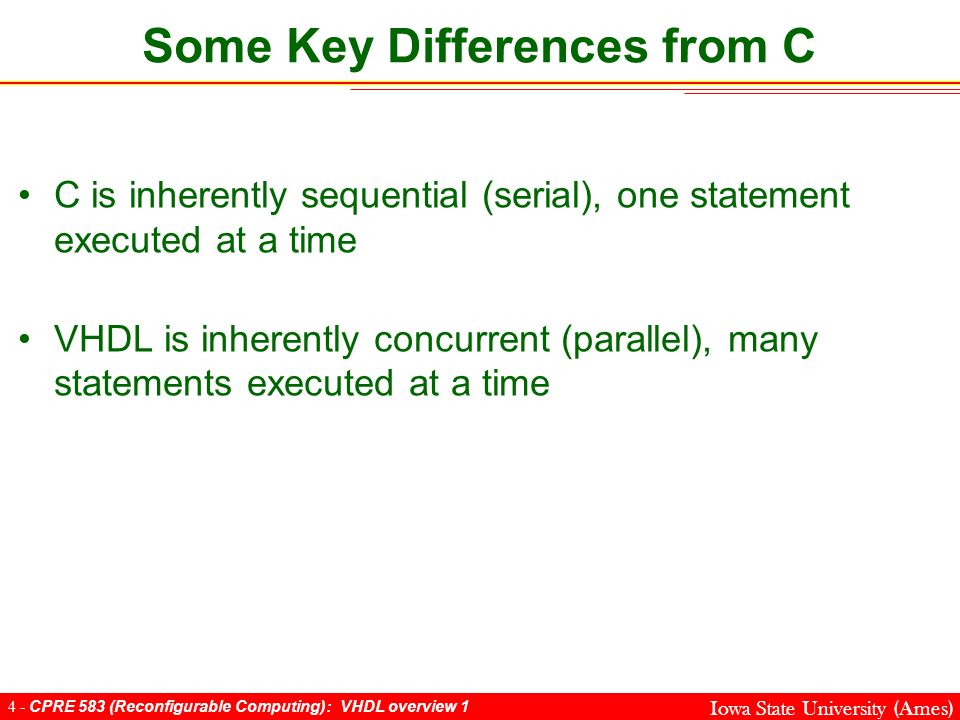 Some Key Differences from C

• C is inherently sequential (serial), one statement executed at a time

• VHDL is inherently concurrent (parallel), many statements executed at a time

4 - CPRE 583 (Reconfigurable Computing): VHDL overview 1

Iowa State University (Ames)